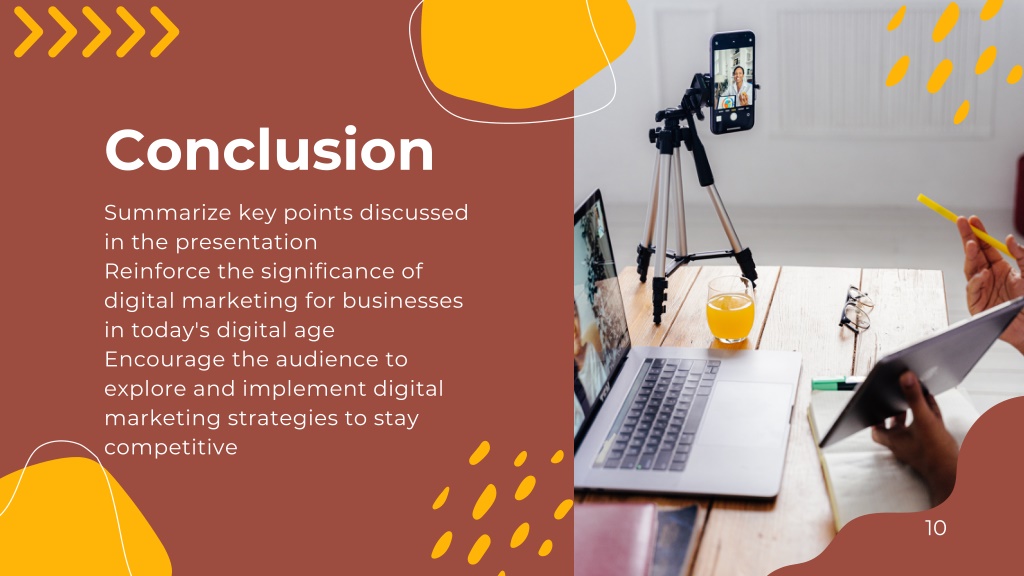 Conclusion

Summarize key points discussed in the presentation
Reinforce the significance of digital marketing for businesses in today's digital age
Encourage the audience to explore and implement digital marketing strategies to stay competitive

10